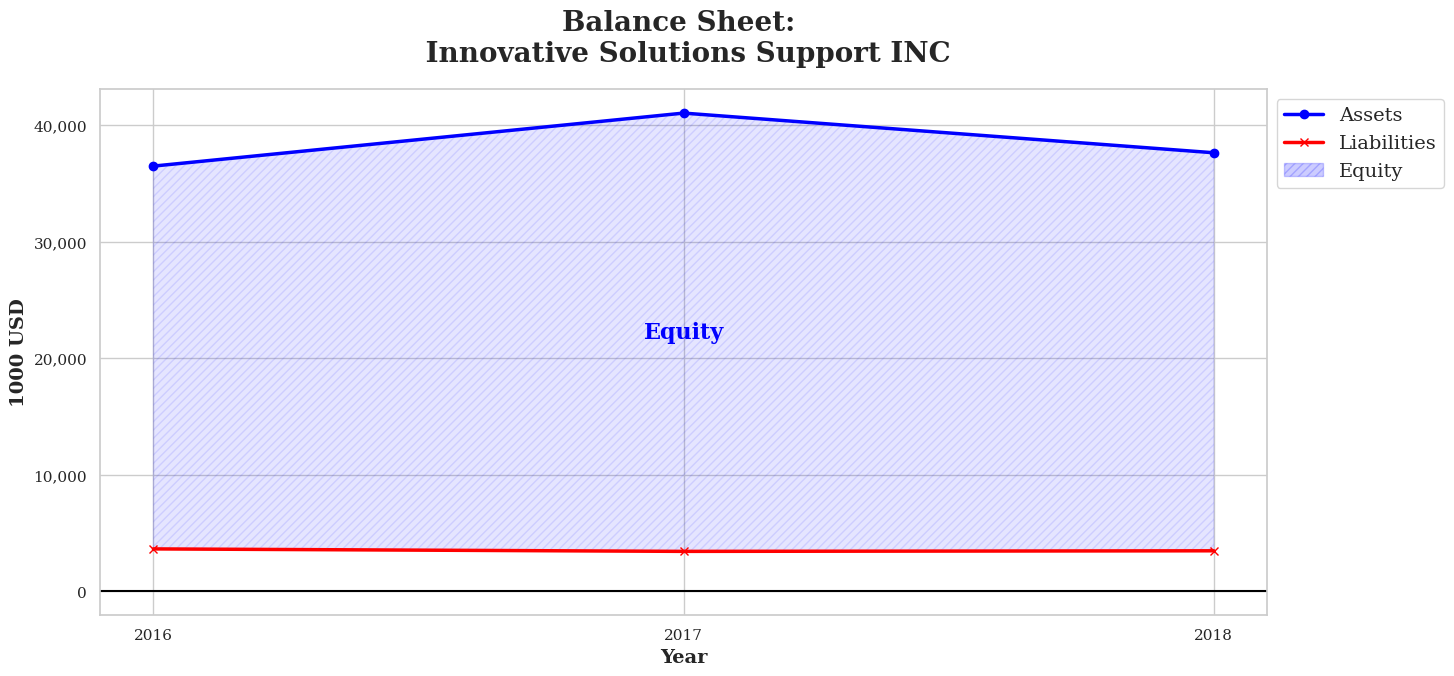 Balance Sheet:
Innovative Solutions Support INC

Assets
Liabilities
Equity

1000 USD

40,000
30,000
20,000
10,000
0

Equity

2016
2017
2018

Year